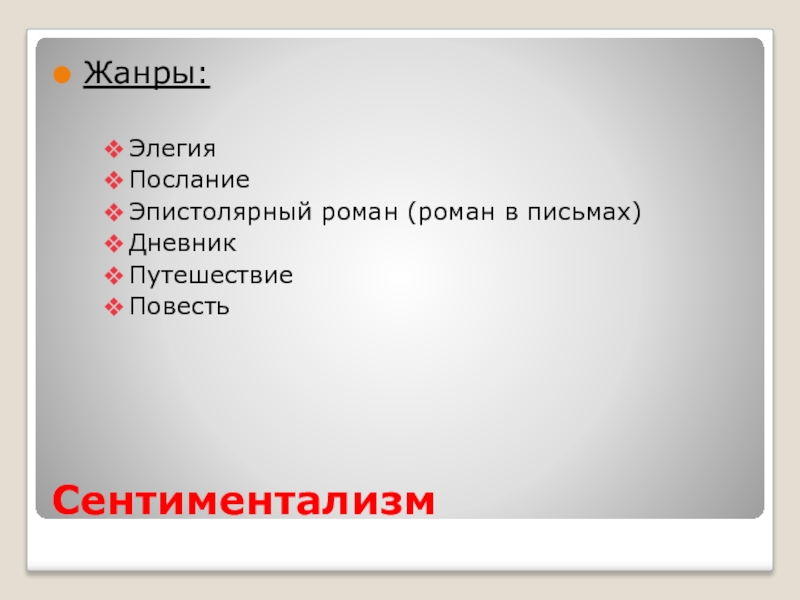 Жанры:

Элегия
Послание
Эпистолярный роман (роман в письмах)
Дневник
Путешествие
Повесть

Сентиментализм